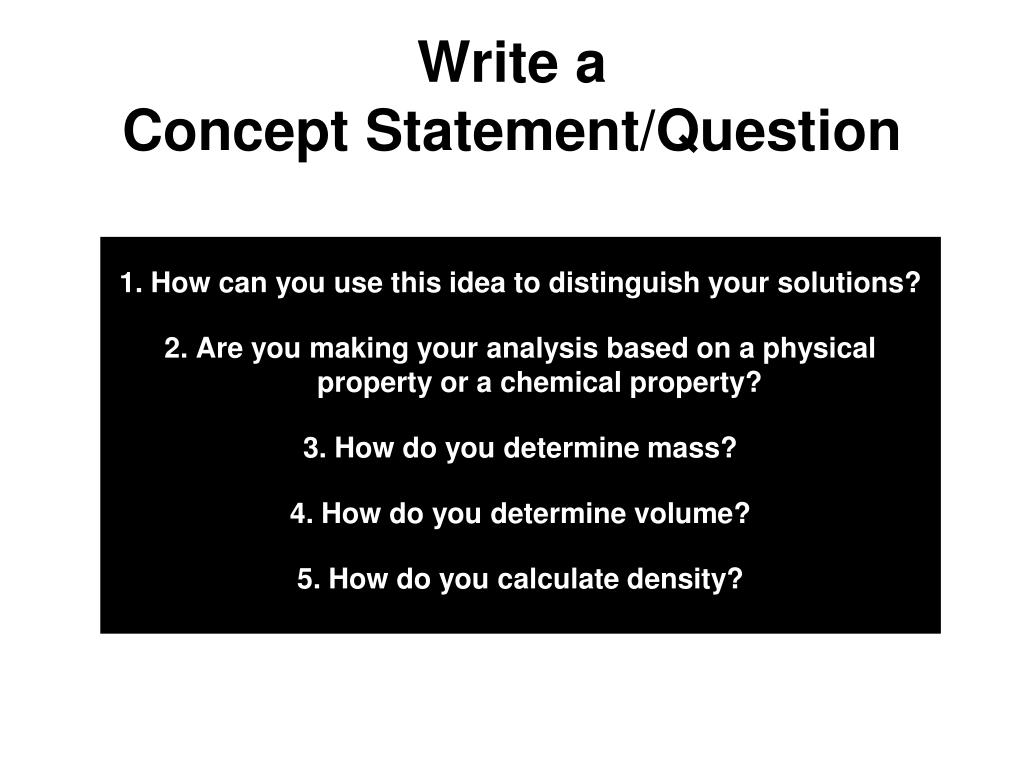 Write a
Concept Statement/Question

1. How can you use this idea to distinguish your solutions?

2. Are you making your analysis based on a physical property or a chemical property?

3. How do you determine mass?

4. How do you determine volume?

5. How do you calculate density?